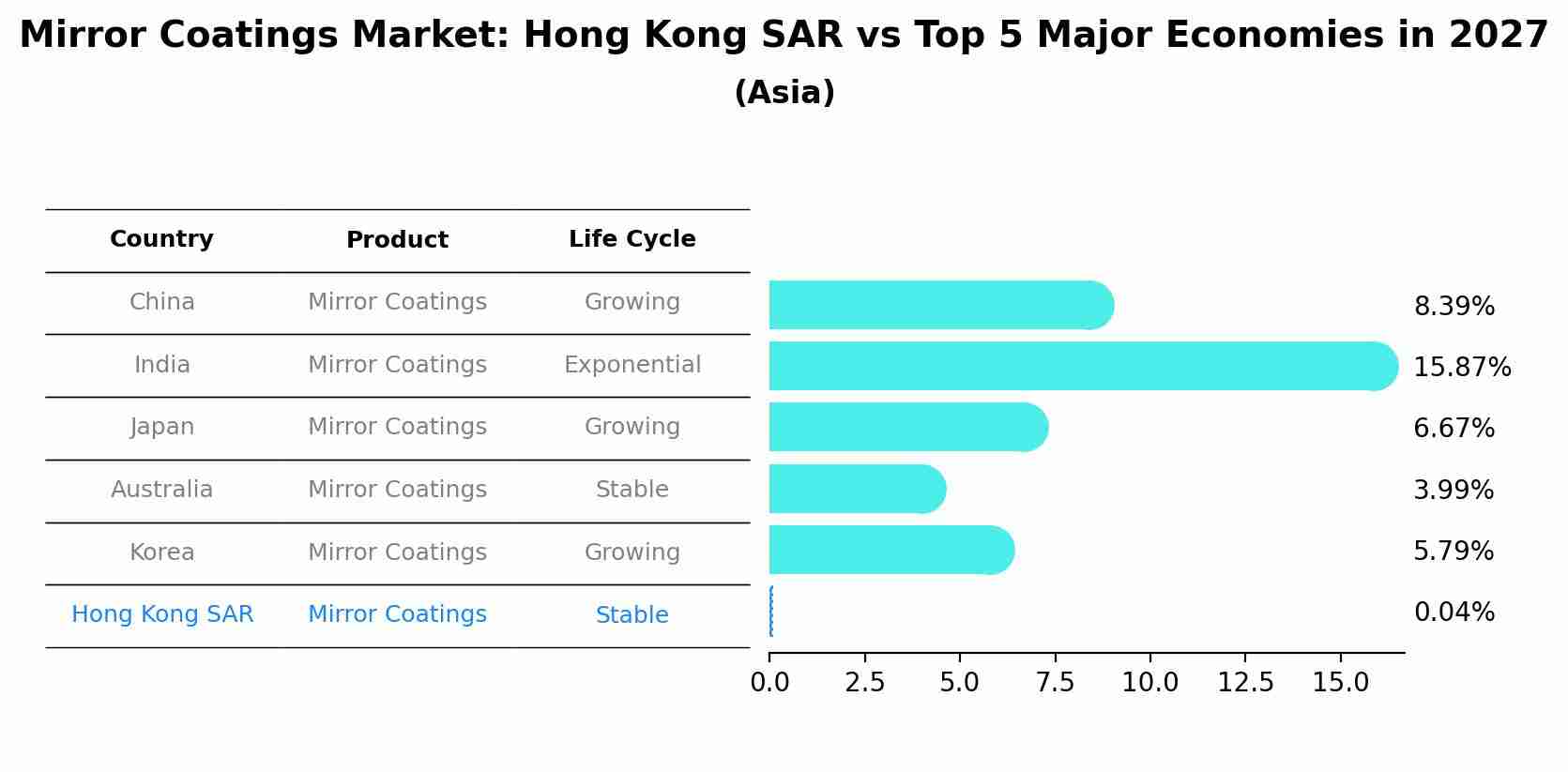 Mirror Coatings Market: Hong Kong SAR vs Top 5 Major Economies in 2027
(Asia)

| Country | Product | Life Cycle |
|---|---|---|
| China | Mirror Coatings | Growing |
| India | Mirror Coatings | Exponential |
| Japan | Mirror Coatings | Growing |
| Australia | Mirror Coatings | Stable |
| Korea | Mirror Coatings | Growing |
| Hong Kong SAR | Mirror Coatings | Stable |

8.39%
15.87%
6.67%
3.99%
5.79%
0.04%

0.0 2.5 5.0 7.5 10.0 12.5 15.0